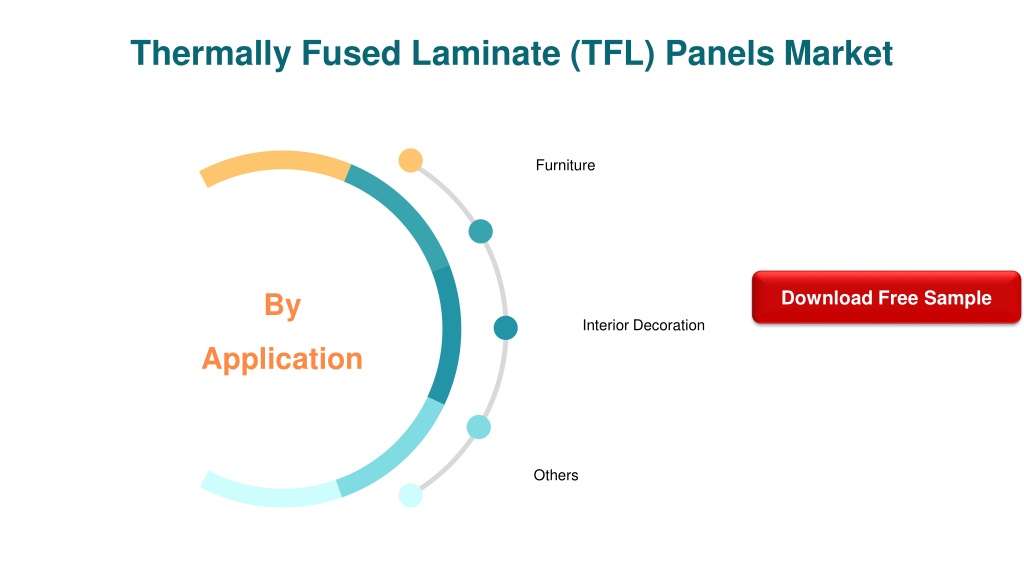 Thermally Fused Laminate (TFL) Panels Market

By Application

Furniture

Interior Decoration

Others

Download Free Sample